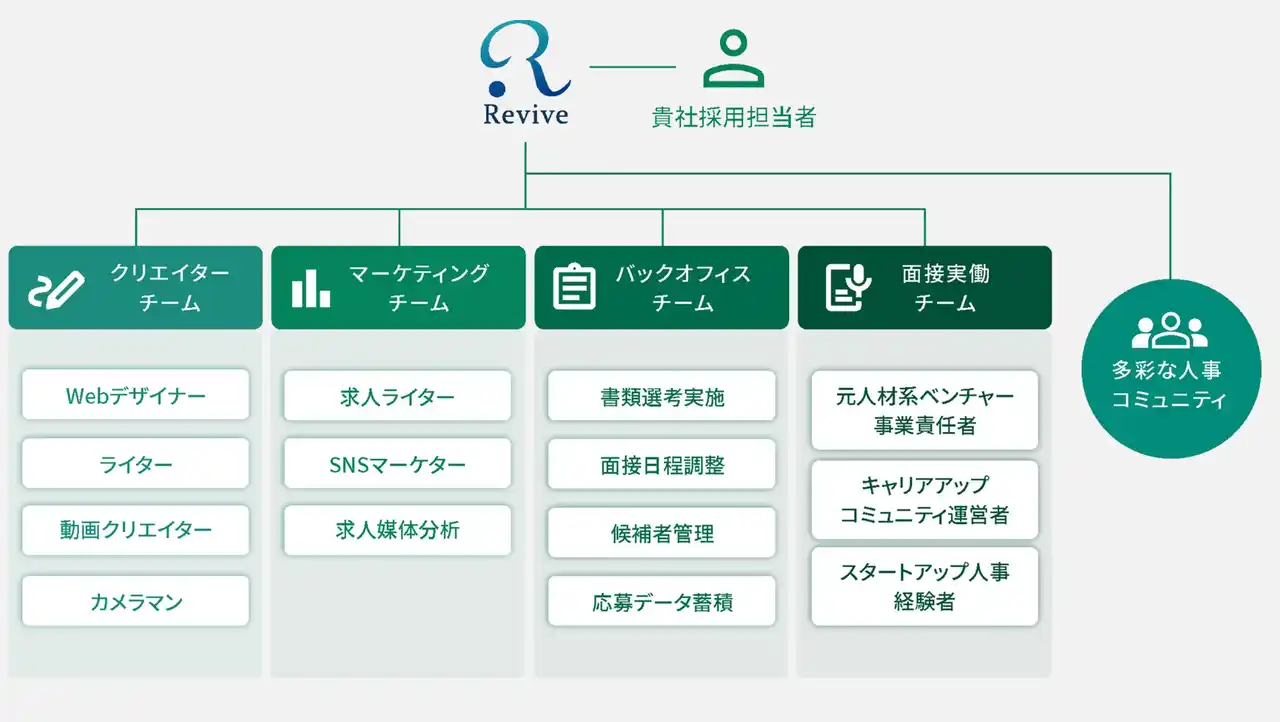 Revive

貴社採用担当者

クリエイターチーム

Webデザイナー

ライター

動画クリエイター

カメラマン

マーケティングチーム

求人ライター

SNSマーケター

求人媒体分析

バックオフィスチーム

書類選考実施

面接日程調整

候補者管理

応募データ蓄積

面接実働チーム

元人材系ベンチャー事業責任者

キャリアアップコミュニティ運営者

スタートアップ人事経験者

多彩な人事コミュニティ